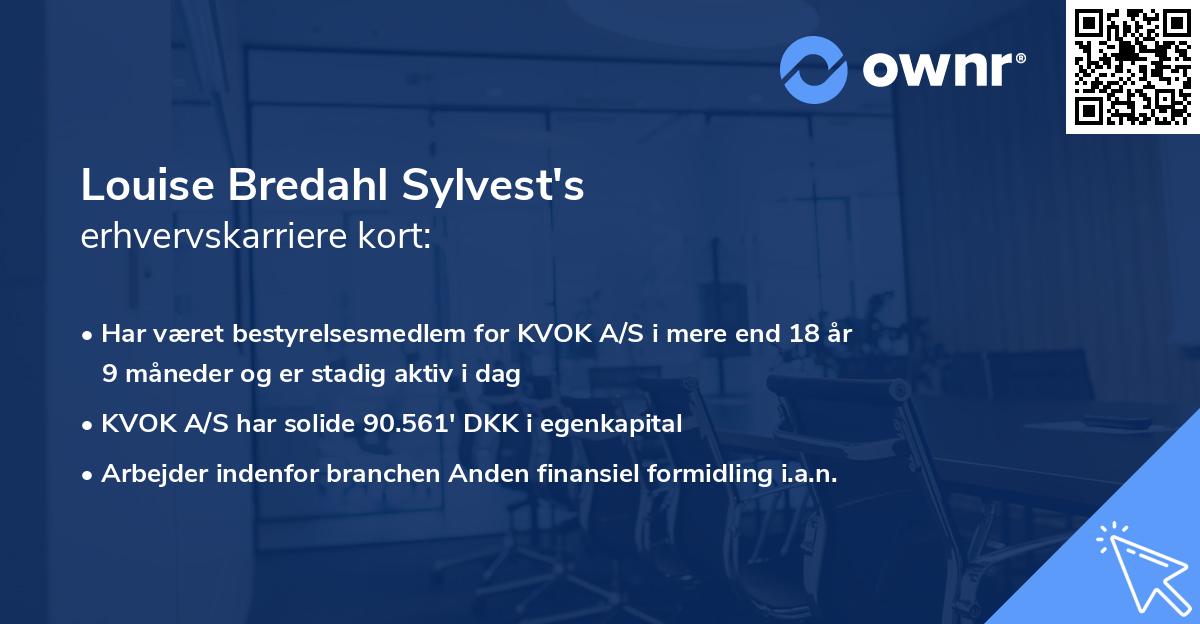 ownr®

Louise Bredahl Sylvest's
erhvervskarriere kort:

• Har været bestyrelsesmedlem for KVOK A/S i mere end 18 år 9 måneder og er stadig aktiv i dag
• KVOK A/S har solide 90.561' DKK i egenkapital
• Arbejder indenfor branchen Anden finansiel formidling i.a.n.